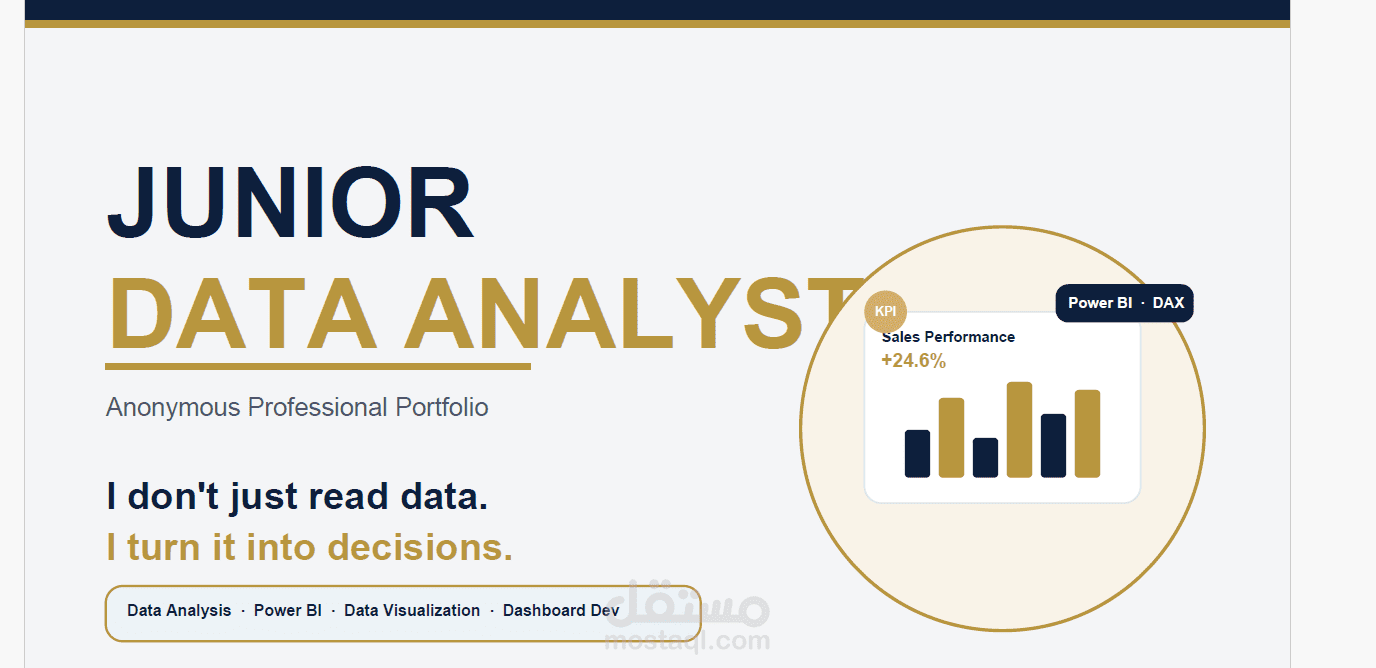 JUNIOR

DATA ANALYST

Anonymous Professional Portfolio

I don't just read data.

I turn it into decisions.

Data Analysis · Power BI · Data Visualization · Dashboard Dev

KPI

Power BI · DAX

Sales Performance

+24.6%

مستقل
mostaql.com